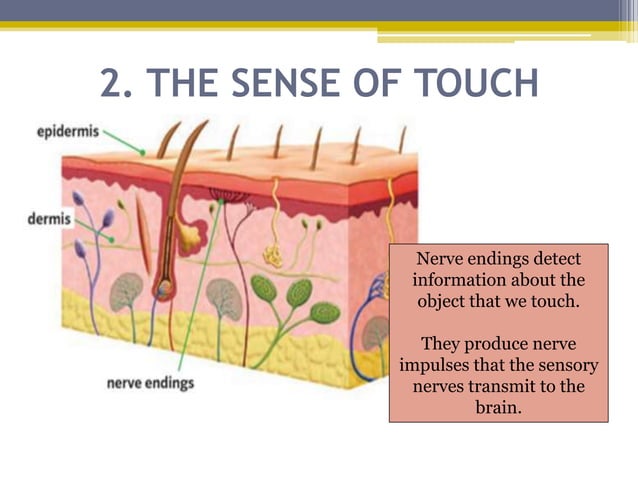 2. THE SENSE OF TOUCH

epidermis

dermis

nerve endings

Nerve endings detect information about the object that we touch.

They produce nerve impulses that the sensory nerves transmit to the brain.